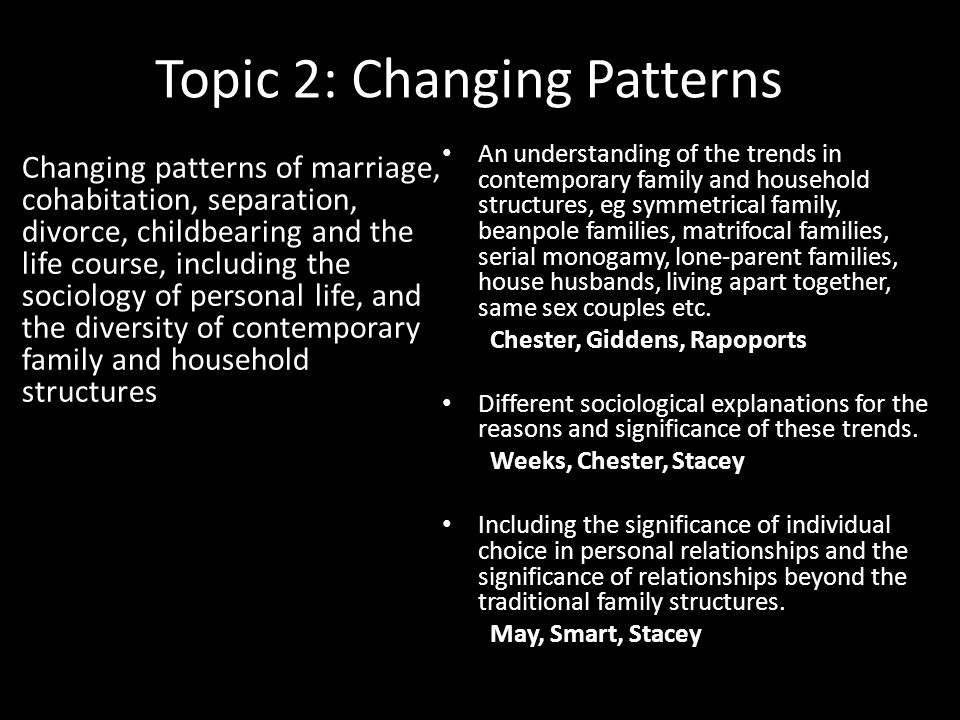 Topic 2: Changing Patterns

Changing patterns of marriage, cohabitation, separation, divorce, childbearing and the life course, including the sociology of personal life, and the diversity of contemporary family and household structures

• An understanding of the trends in contemporary family and household structures, eg symmetrical family, beanpole families, matrifocal families, serial monogamy, lone-parent families, house husbands, living apart together, same sex couples etc.
Chester, Giddens, Rapoports

• Different sociological explanations for the reasons and significance of these trends.
Weeks, Chester, Stacey

• Including the significance of individual choice in personal relationships and the significance of relationships beyond the traditional family structures.
May, Smart, Stacey